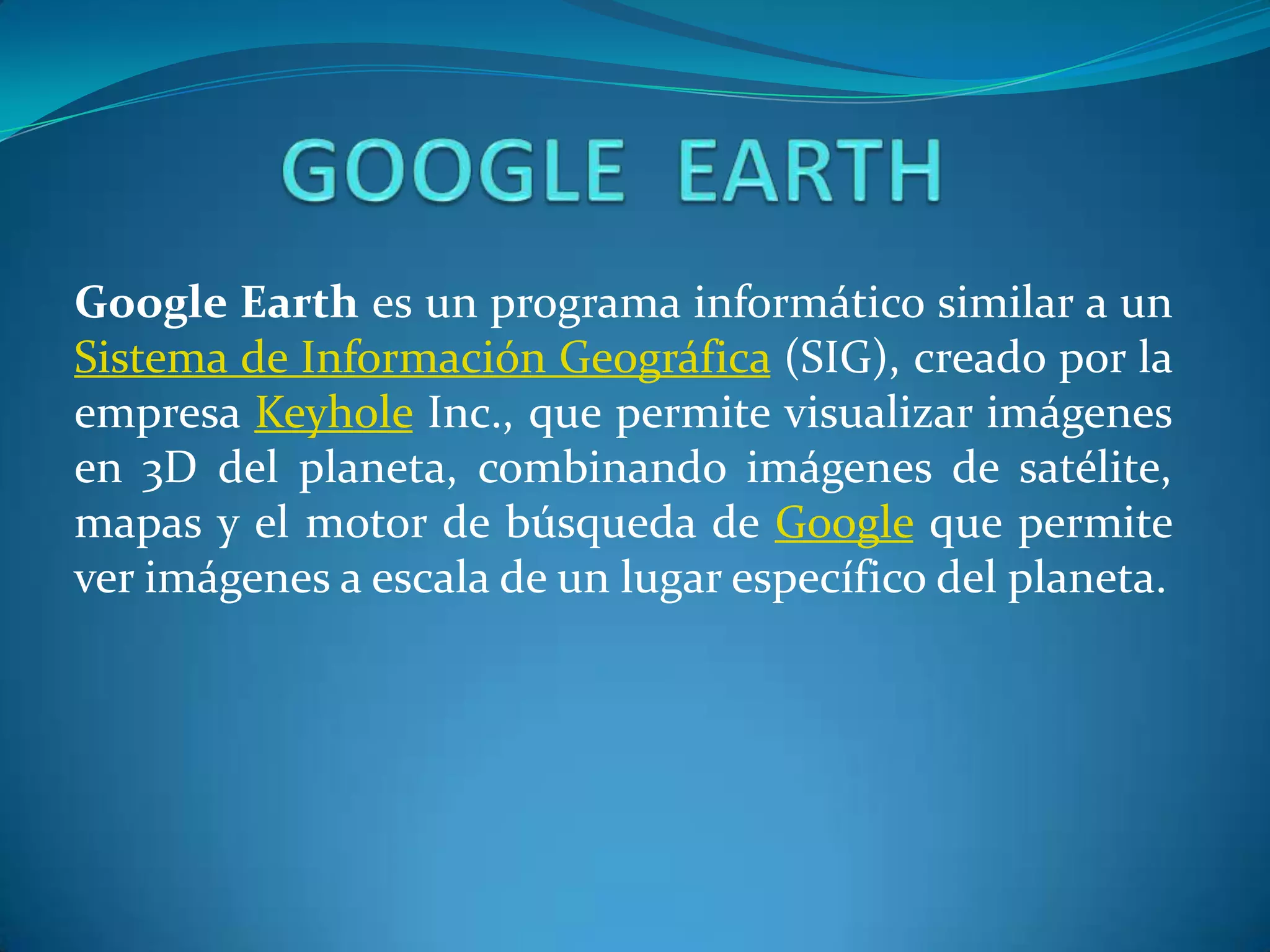 GOOGLE EARTH

Google Earth es un programa informático similar a un Sistema de Información Geográfica (SIG), creado por la empresa Keyhole Inc., que permite visualizar imágenes en 3D del planeta, combinando imágenes de satélite, mapas y el motor de búsqueda de Google que permite ver imágenes a escala de un lugar específico del planeta.